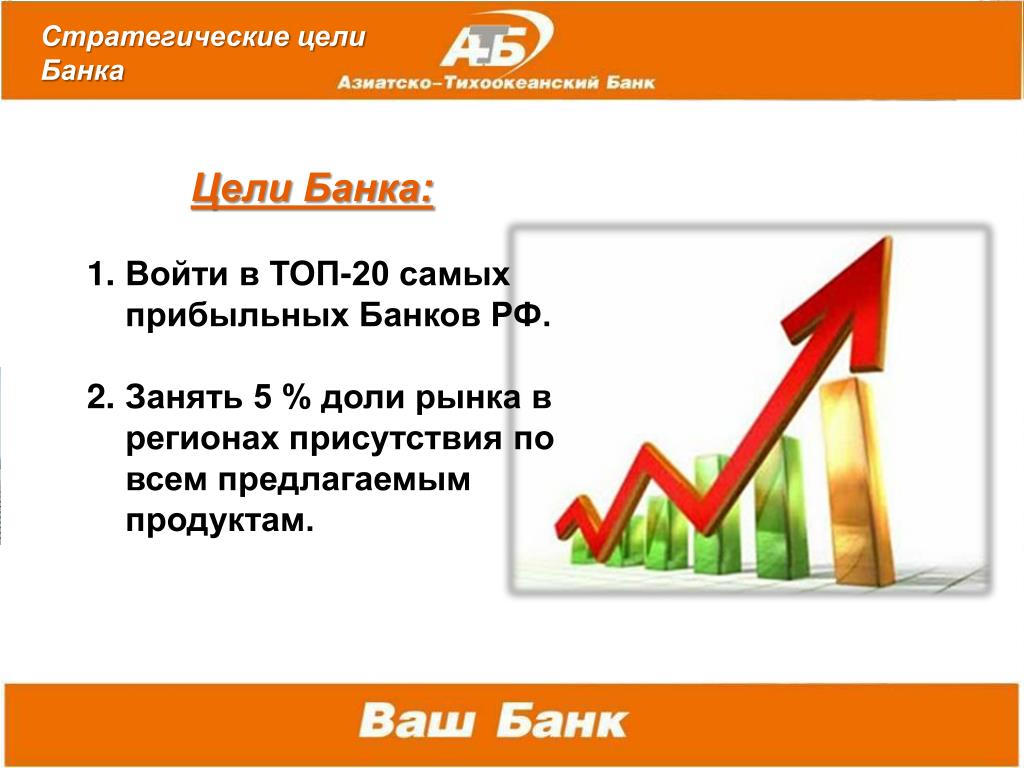 Стратегические цели Банка

АТБ
Азиатско-Тихоокеанский Банк

Цели Банка:

1. Войти в ТОП-20 самых прибыльных Банков РФ.

2. Занять 5 % доли рынка в регионах присутствия по всем предлагаемым продуктам.

Ваш Банк